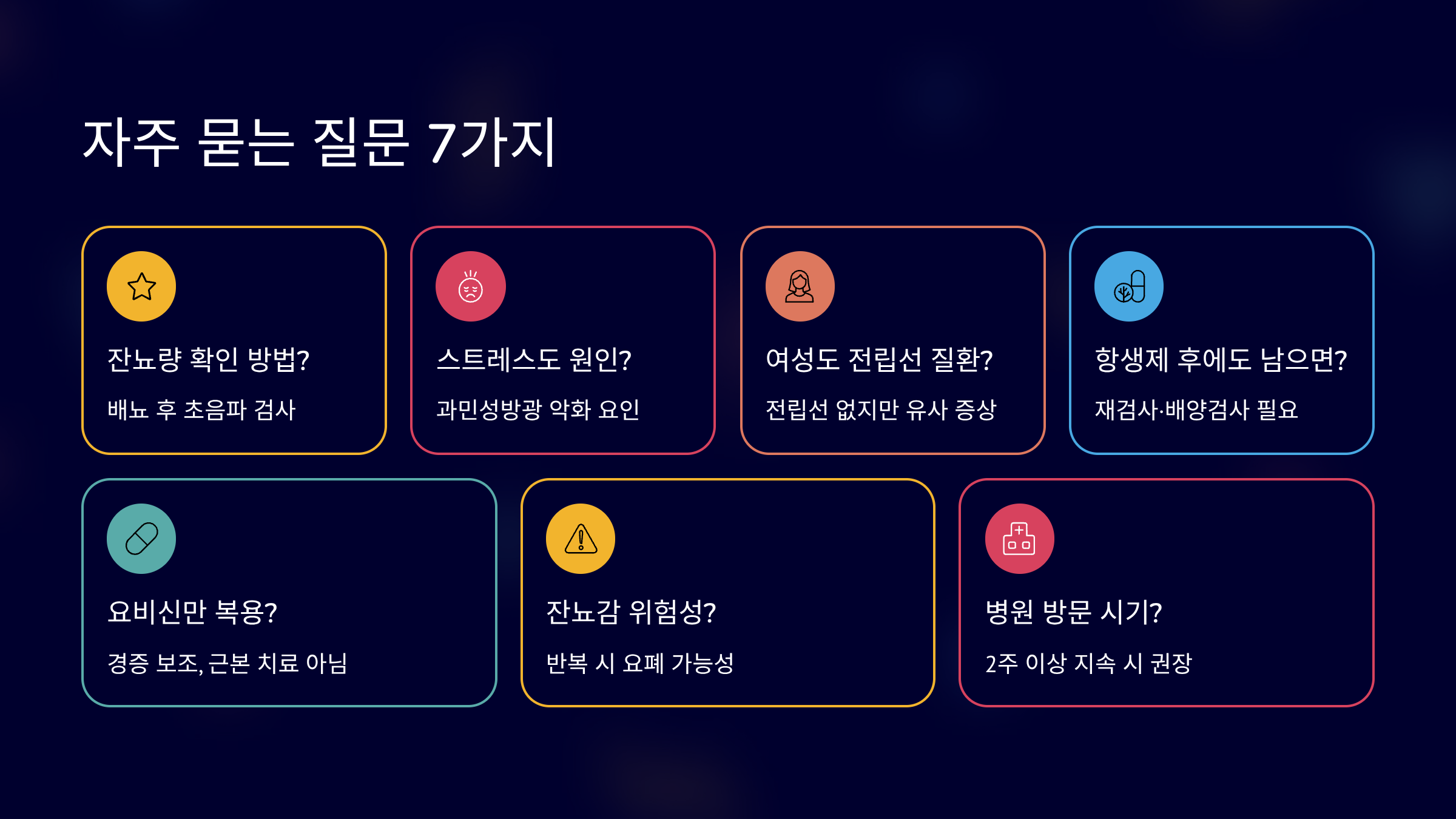 자주 묻는 질문 7가지

잔뇨량 확인 방법?

배뇨 후 초음파 검사

스트레스도 원인?

과민성방광 악화 요인

여성도 전립선 질환?

전립선 없지만 유사 증상

항생제 후에도 남으면?

재검사·배양검사 필요

요비신만 복용?

경증 보조, 근본 치료 아님

잔뇨감 위험성?

반복 시 요폐 가능성

병원 방문 시기?

2주 이상 지속 시 권장